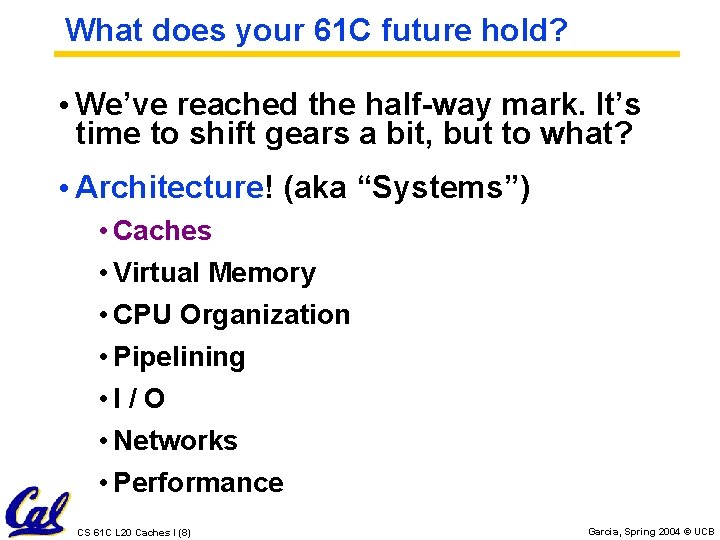 What does your 61C future hold?

• We've reached the half-way mark. It's time to shift gears a bit, but to what?

• Architecture! (aka "Systems")

• Caches
• Virtual Memory
• CPU Organization
• Pipelining
• I / O
• Networks
• Performance

Cal

CS 61C L20 Caches I (8)

Garcia, Spring 2004 © UCB